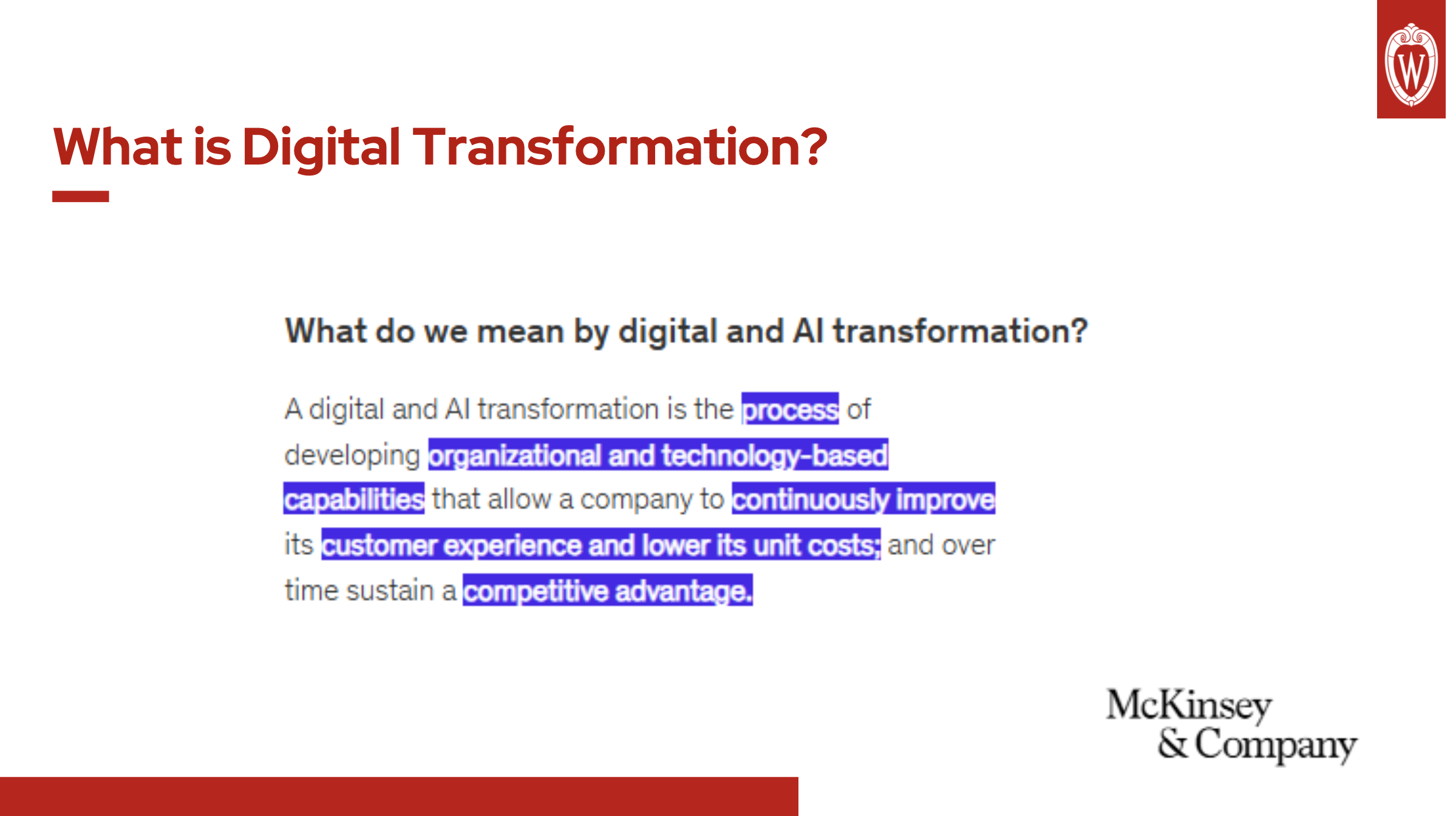 W

What is Digital Transformation?

What do we mean by digital and AI transformation?

A digital and AI transformation is the process of developing organizational and technology-based capabilities that allow a company to continuously improve its customer experience and lower its unit costs; and over time sustain a competitive advantage.

McKinsey & Company